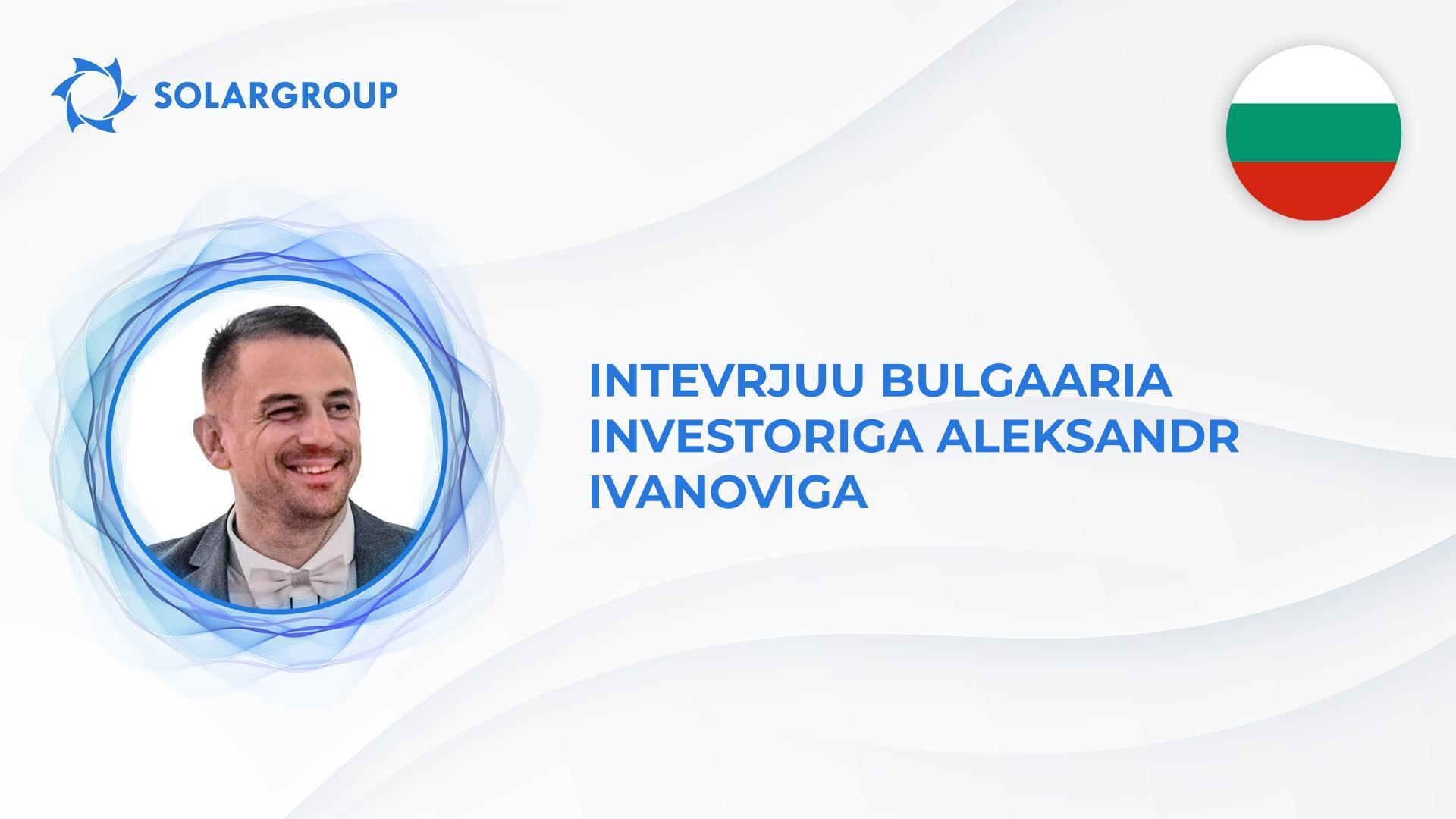 SOLARGROUP

INTEVRJUU BULGAARIA INVESTORIGA ALEKSANDR IVANOVIGA